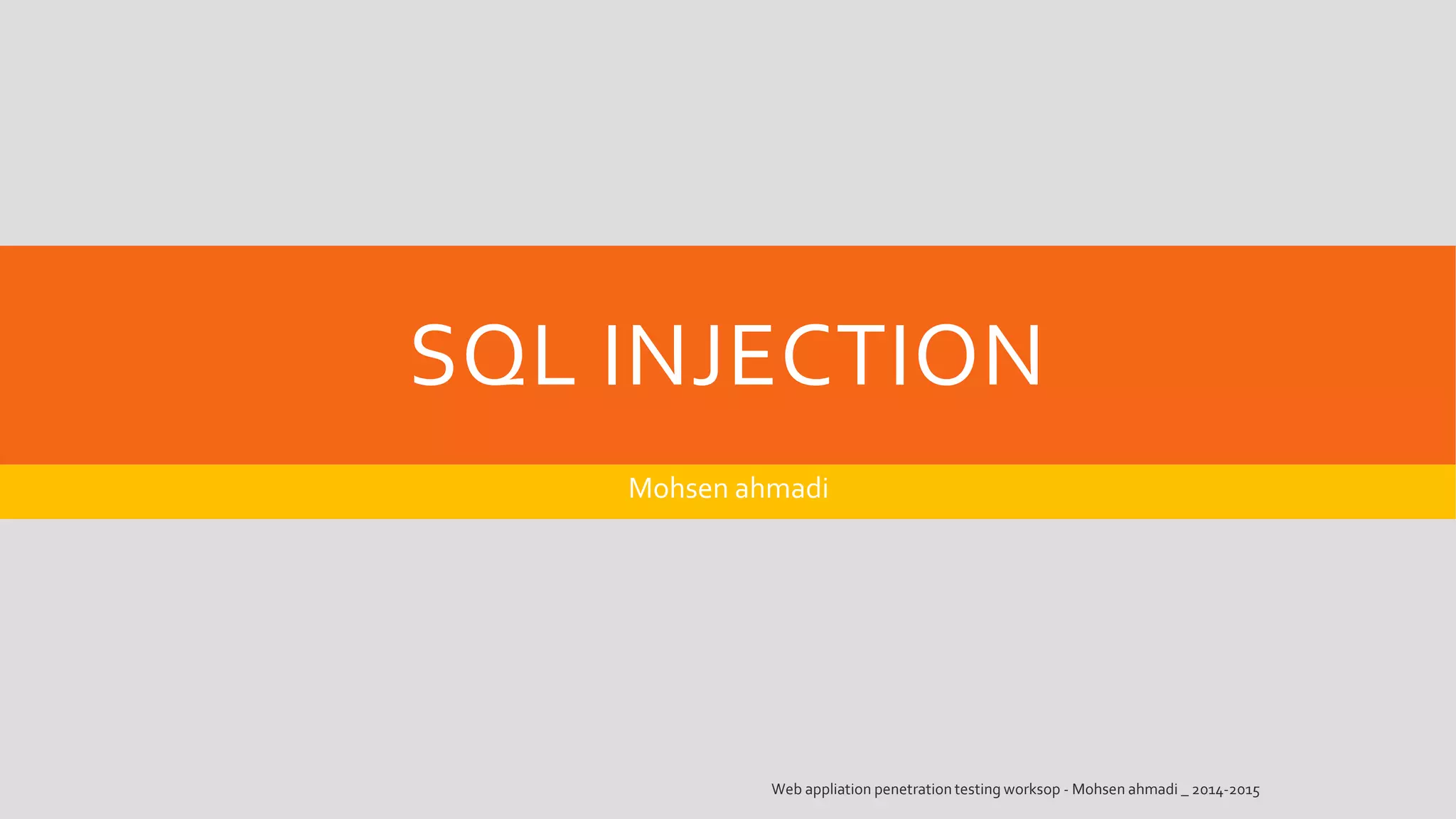 SQL INJECTION

Mohsen ahmadi

Web appliation penetration testing worksop - Mohsen ahmadi _ 2014-2015